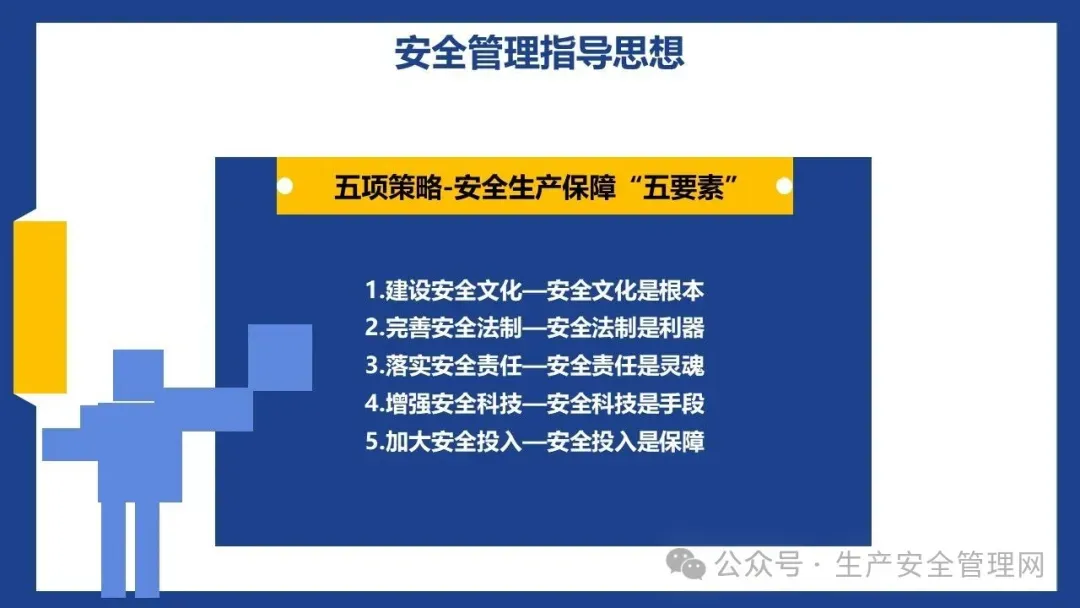 安全管理指导思想

五项策略-安全生产保障“五要素”

1.建设安全文化—安全文化是根本
2.完善安全法制—安全法制是利器
3.落实安全责任—安全责任是灵魂
4.增强安全科技—安全科技是手段
5.加大安全投入—安全投入是保障

公众号 · 生产安全管理网